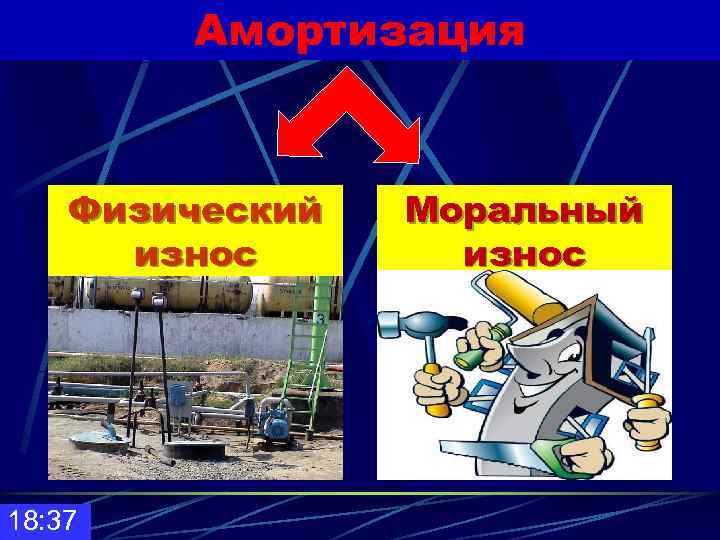 Амортизация

Физический износ

Моральный износ

18:37